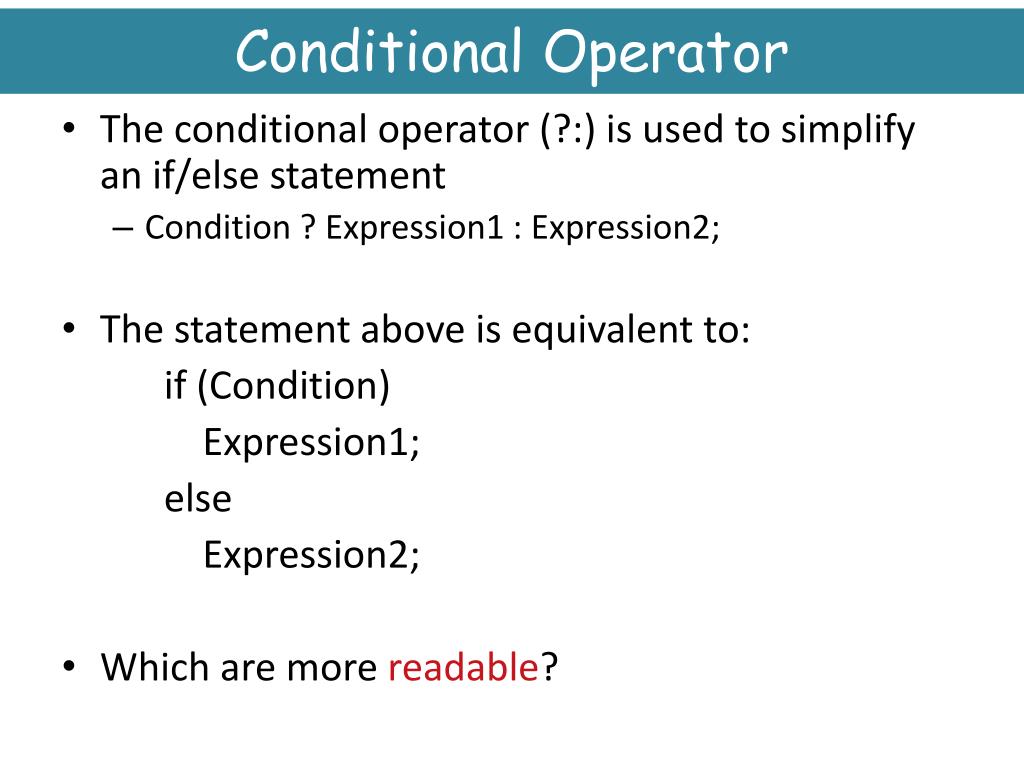 Conditional Operator

• The conditional operator (?:) is used to simplify an if/else statement
– Condition ? Expression1 : Expression2;

• The statement above is equivalent to:
if (Condition)
Expression1;
else
Expression2;

• Which are more readable?